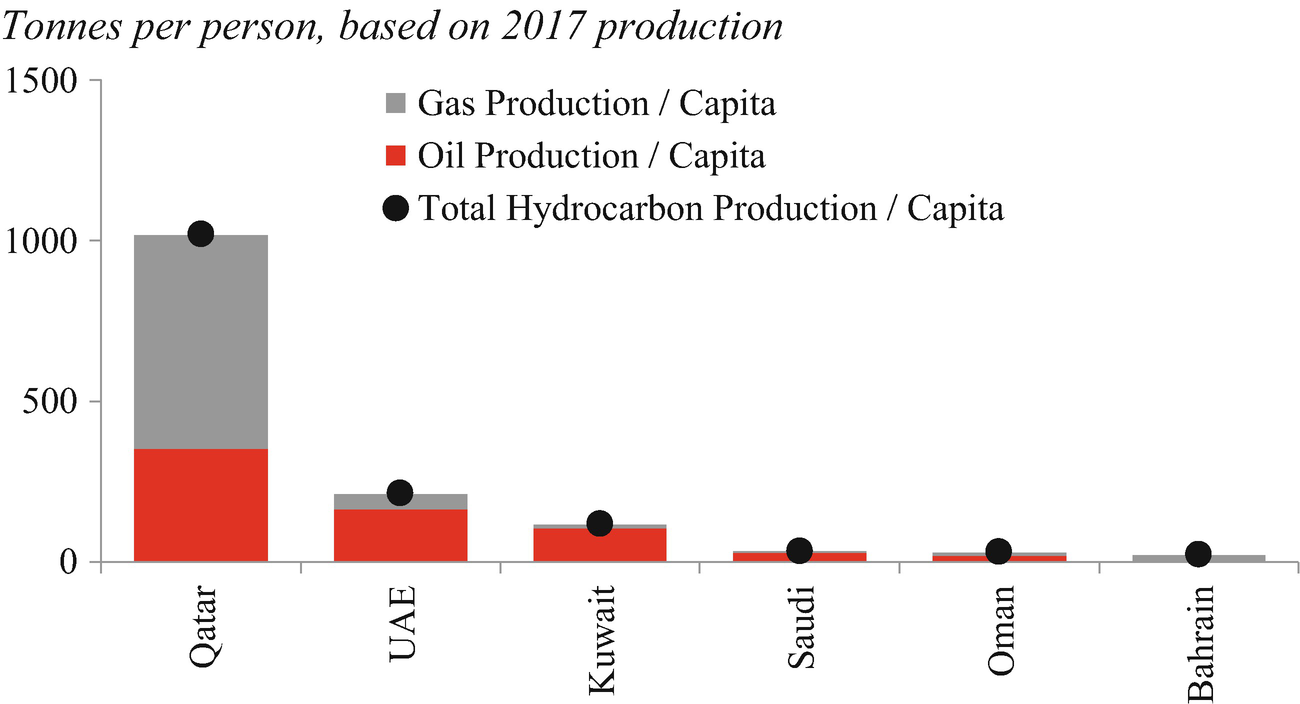 Tonnes per person, based on 2017 production

1500
1000
500
0

Gas Production / Capita
Oil Production / Capita
Total Hydrocarbon Production / Capita

Qatar
UAE
Kuwait
Saudi
Oman
Bahrain